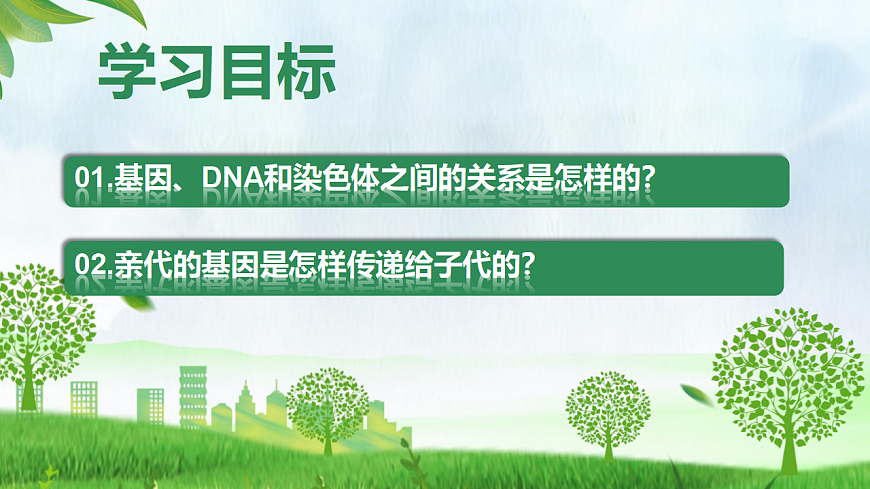 学习目标

01.基因、DNA和染色体之间的关系是怎样的?

02.亲代的基因是怎样传递给子代的?